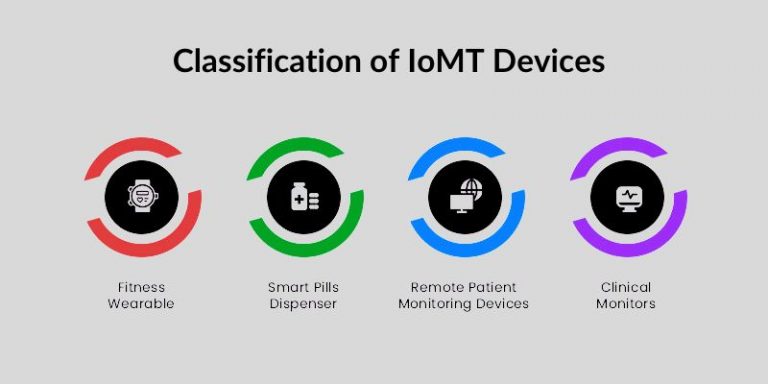 Classification of IoMT Devices

Fitness Wearable

Smart Pills Dispenser

Remote Patient Monitoring Devices

Clinical Monitors